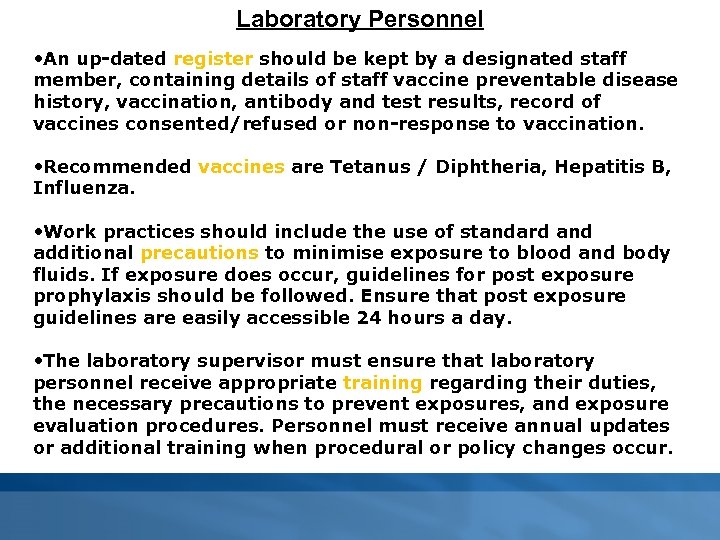 Laboratory Personnel

•An up-dated register should be kept by a designated staff member, containing details of staff vaccine preventable disease history, vaccination, antibody and test results, record of vaccines consented/refused or non-response to vaccination.

•Recommended vaccines are Tetanus / Diphtheria, Hepatitis B, Influenza.

•Work practices should include the use of standard and additional precautions to minimise exposure to blood and body fluids. If exposure does occur, guidelines for post exposure prophylaxis should be followed. Ensure that post exposure guidelines are easily accessible 24 hours a day.

•The laboratory supervisor must ensure that laboratory personnel receive appropriate training regarding their duties, the necessary precautions to prevent exposures, and exposure evaluation procedures. Personnel must receive annual updates or additional training when procedural or policy changes occur.